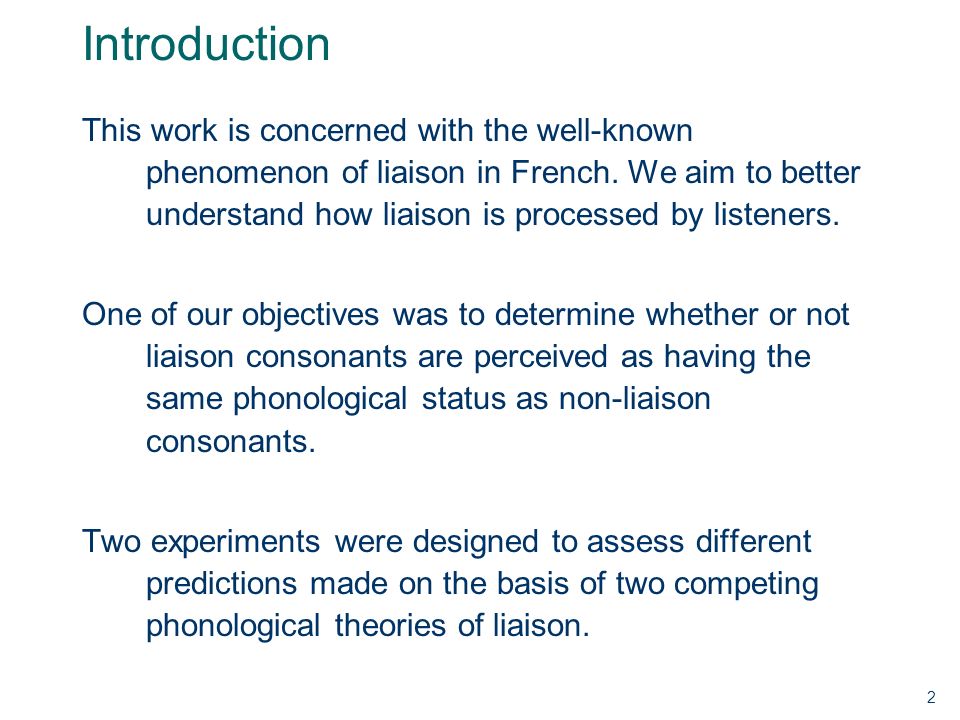 Introduction

This work is concerned with the well-known phenomenon of liaison in French. We aim to better understand how liaison is processed by listeners.

One of our objectives was to determine whether or not liaison consonants are perceived as having the same phonological status as non-liaison consonants.

Two experiments were designed to assess different predictions made on the basis of two competing phonological theories of liaison.

2